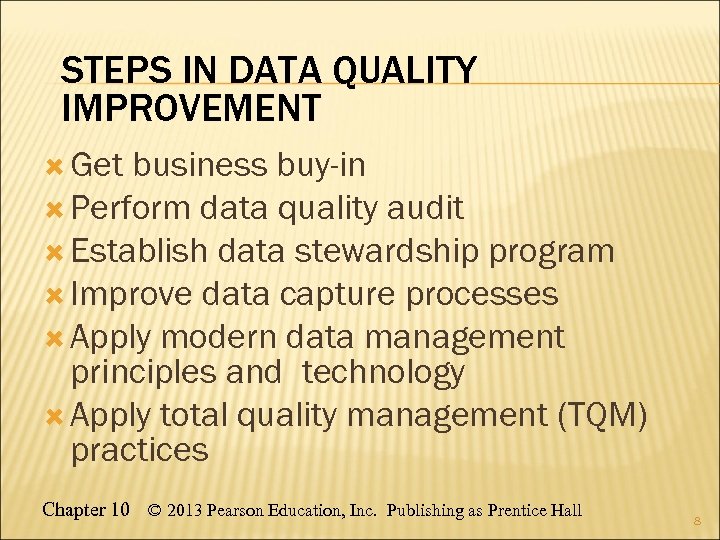 STEPS IN DATA QUALITY IMPROVEMENT

Get business buy-in
Perform data quality audit
Establish data stewardship program
Improve data capture processes
Apply modern data management principles and technology
Apply total quality management (TQM) practices

Chapter 10 © 2013 Pearson Education, Inc. Publishing as Prentice Hall

8